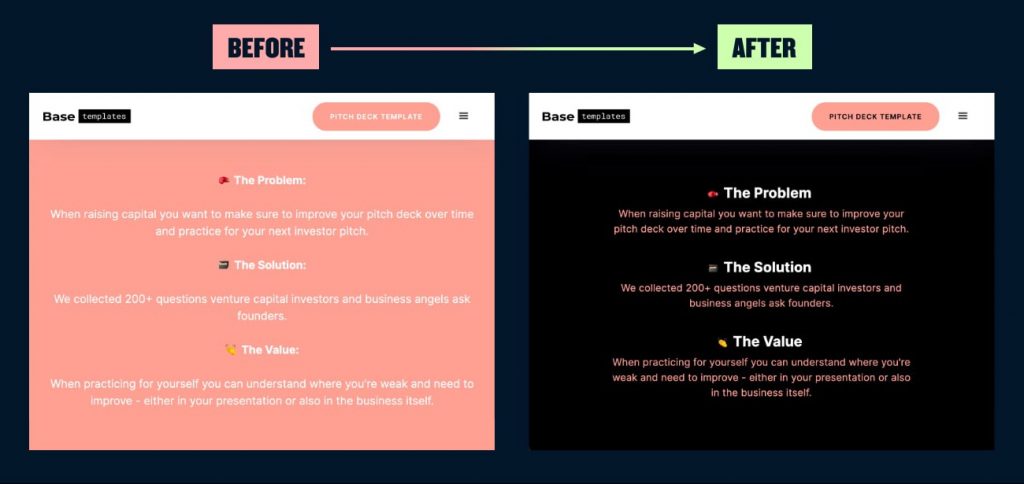 BEFORE

AFTER

Base templates

PITCH DECK TEMPLATE

The Problem:

When raising capital you want to make sure to improve your pitch deck over time and practice for your next investor pitch.

The Solution:

We collected 200+ questions venture capital investors and business angels ask founders.

The Value:

When practicing for yourself you can understand where you're weak and need to improve - either in your presentation or also in the business itself.

Base templates

PITCH DECK TEMPLATE

The Problem

When raising capital you want to make sure to improve your pitch deck over time and practice for your next investor pitch.

The Solution

We collected 200+ questions venture capital investors and business angels ask founders.

The Value

When practicing for yourself you can understand where you're weak and need to improve - either in your presentation or also in the business itself.